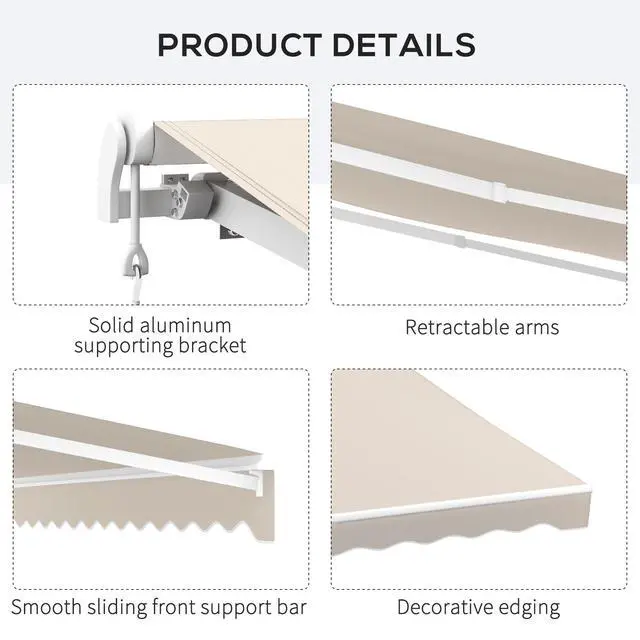 PRODUCT DETAILS

Solid aluminum supporting bracket

Retractable arms

Smooth sliding front support bar

Decorative edging